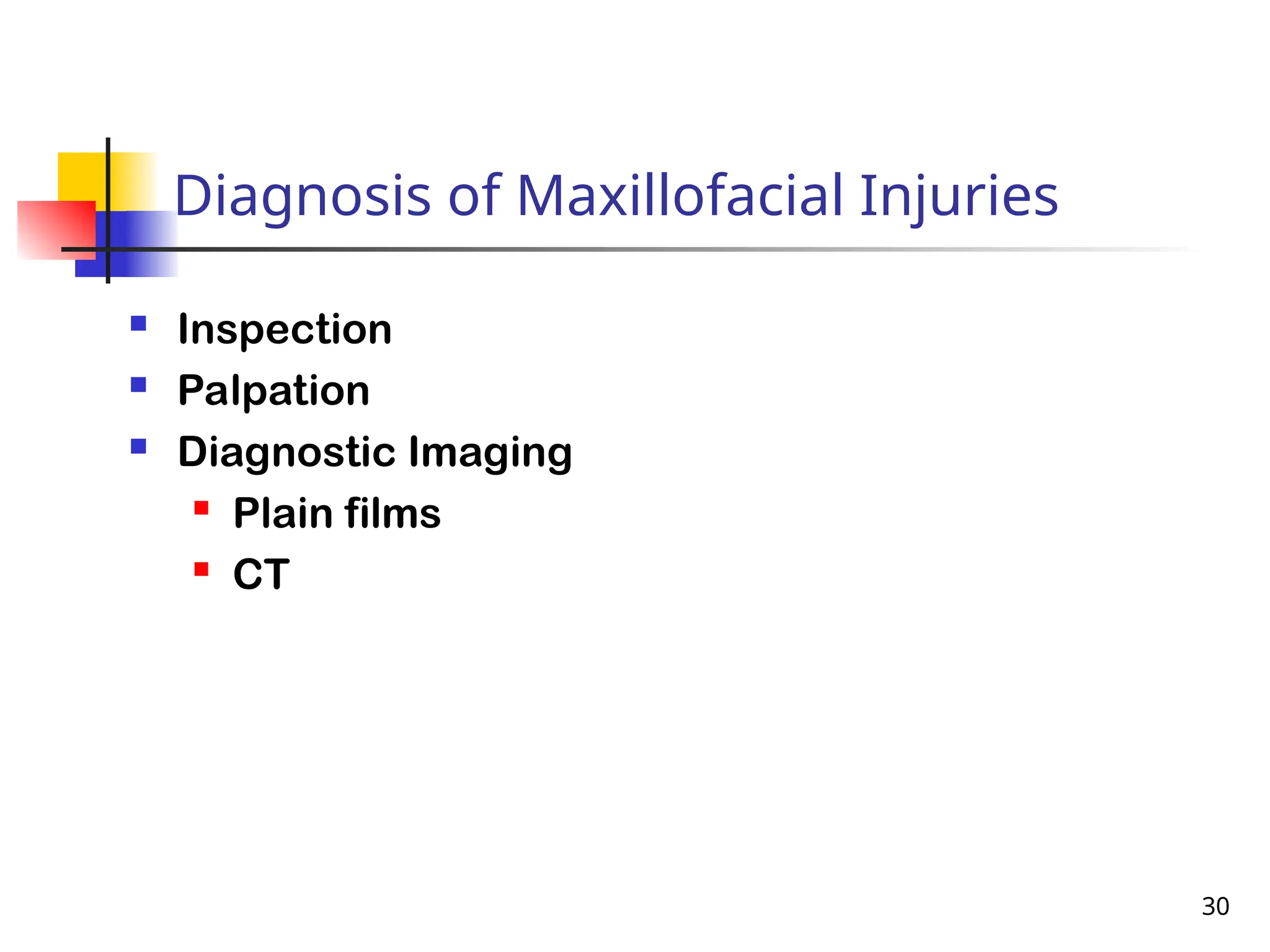 Diagnosis of Maxillofacial Injuries

- Inspection
- Palpation
- Diagnostic Imaging
  - Plain films
  - CT

30